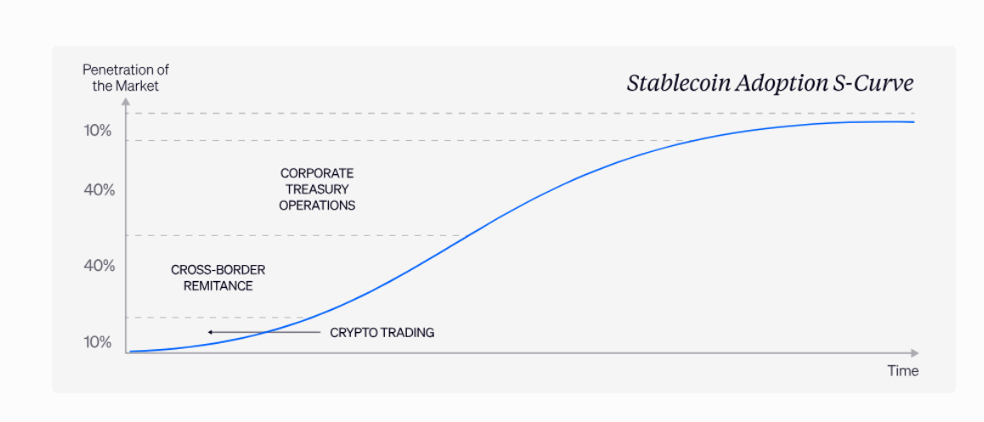 Penetration of the Market

Stablecoin Adoption S-Curve

10%

40%

40%

10%

CORPORATE TREASURY OPERATIONS

CROSS-BORDER REMITANCE

CRYPTO TRADING

Time